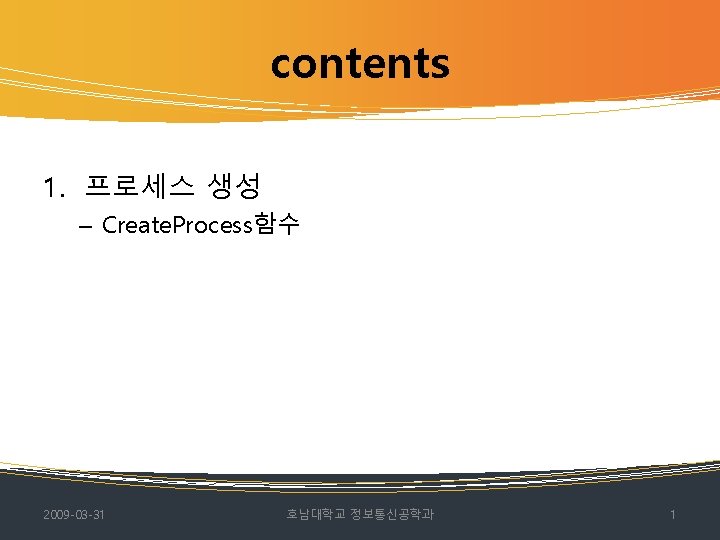 contents

1. 프로세스 생성

– CreateProcess함수

2009-03-31

호남대학교 정보통신공학과

1